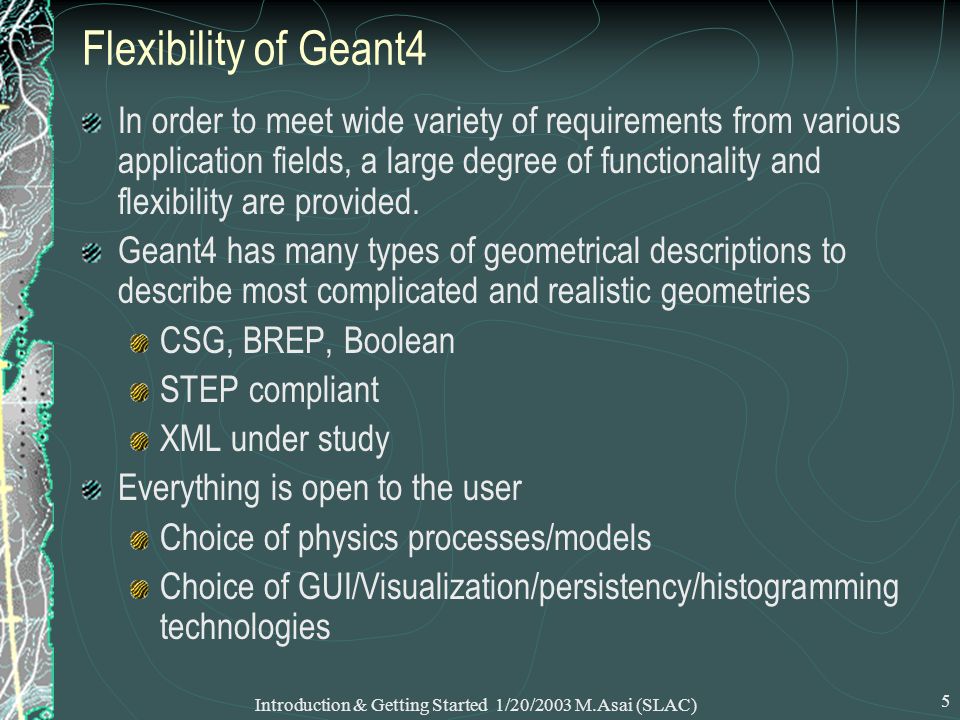 Flexibility of Geant4

In order to meet wide variety of requirements from various application fields, a large degree of functionality and flexibility are provided.

Geant4 has many types of geometrical descriptions to describe most complicated and realistic geometries

CSG, BREP, Boolean

STEP compliant

XML under study

Everything is open to the user

Choice of physics processes/models

Choice of GUI/Visualization/persistency/histogramming technologies

Introduction & Getting Started 1/20/2003 M.Asai (SLAC)

5